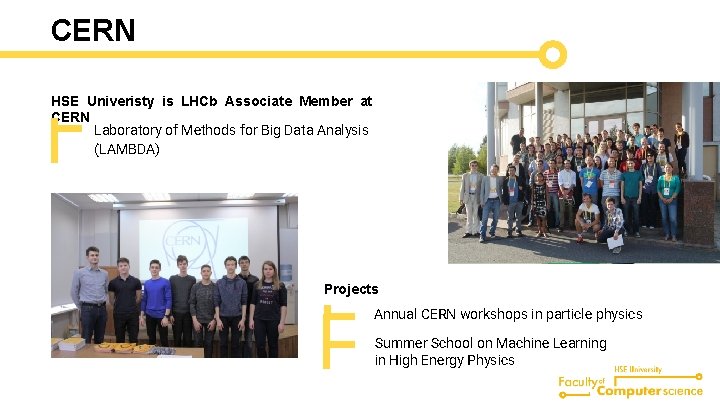 CERN

HSE Univeristy is LHCb Associate Member at CERN

Laboratory of Methods for Big Data Analysis (LAMBDA)

CERN

Projects

Annual CERN workshops in particle physics

Summer School on Machine Learning in High Energy Physics

HSE University
Faculty of Computer science